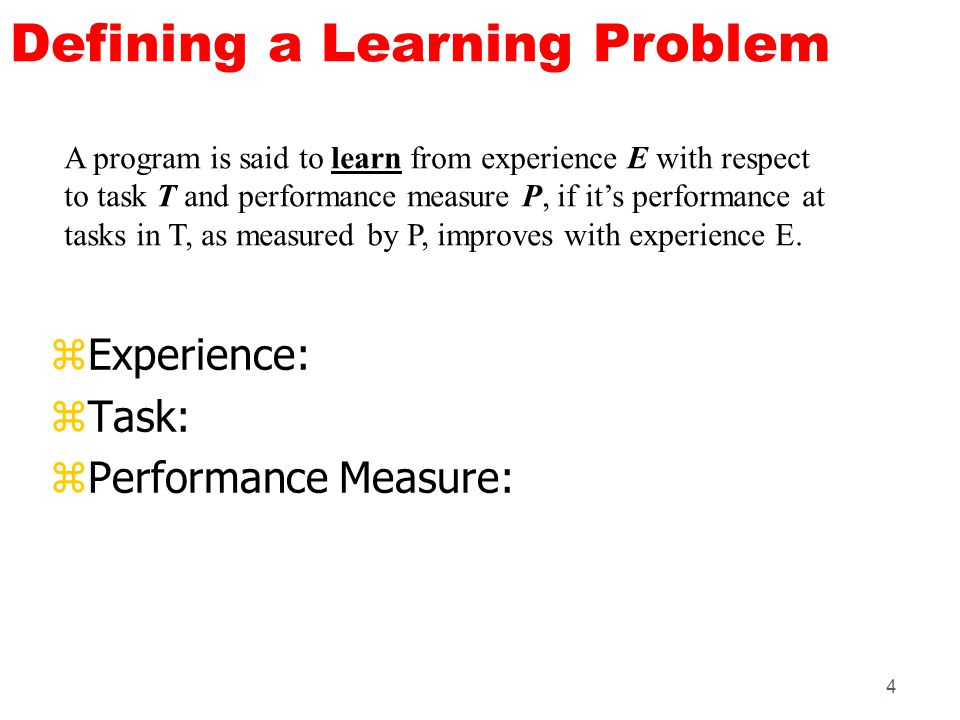 Defining a Learning Problem

A program is said to learn from experience E with respect to task T and performance measure P, if it's performance at tasks in T, as measured by P, improves with experience E.

⌘Experience:
⌘Task:
⌘Performance Measure:

4